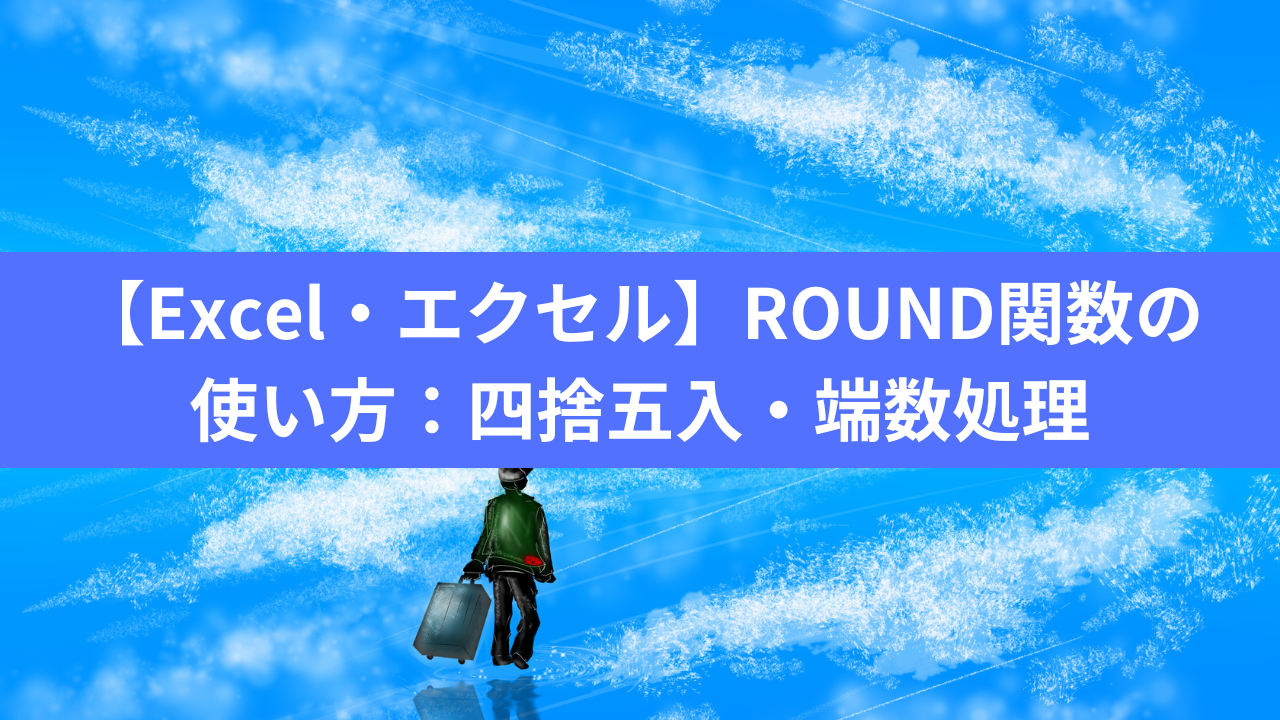 【Excel・エクセル】ROUND関数の使い方：四捨五入・端数処理